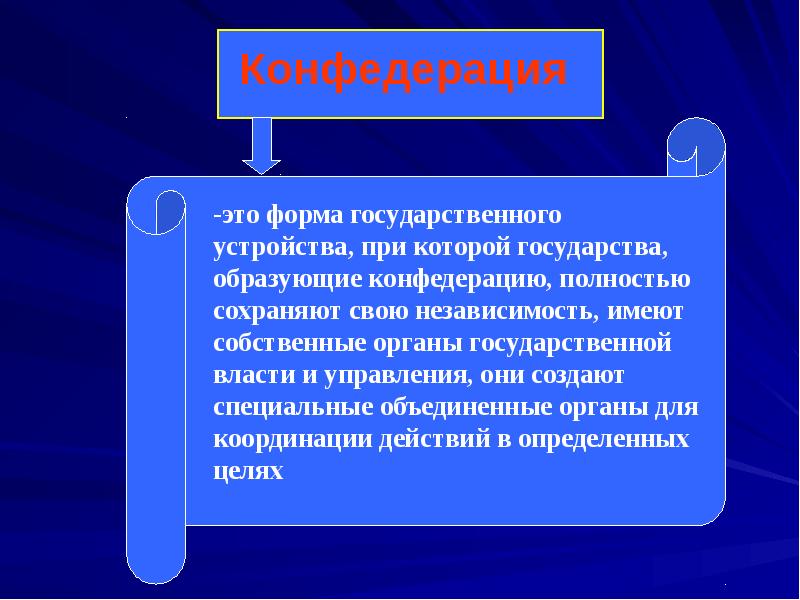 Конфедерация

-это форма государственного устройства, при которой государства, образующие конфедерацию, полностью сохраняют свою независимость, имеют собственные органы государственной власти и управления, они создают специальные объединенные органы для координации действий в определенных целях